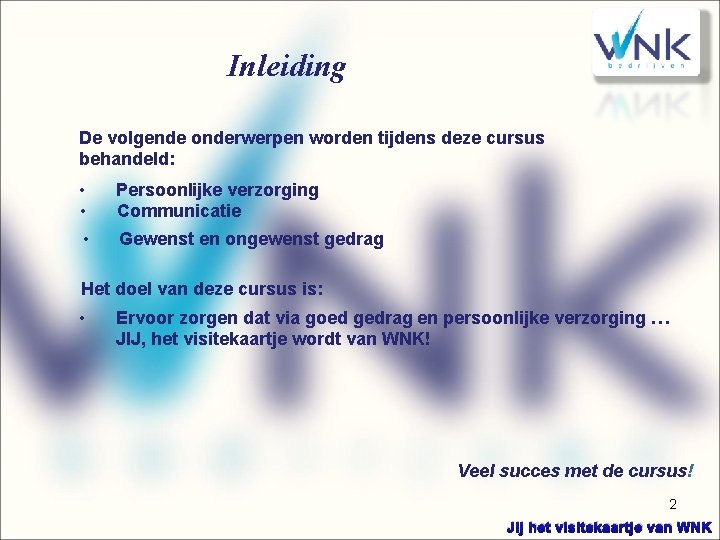 WNK
bedrijven

Inleiding

De volgende onderwerpen worden tijdens deze cursus behandeld:

• Persoonlijke verzorging
• Communicatie
• Gewenst en ongewenst gedrag

Het doel van deze cursus is:

• Ervoor zorgen dat via goed gedrag en persoonlijke verzorging … JIJ, het visitekaartje wordt van WNK!

Veel succes met de cursus!

2

Jij het visitekaartje van WNK